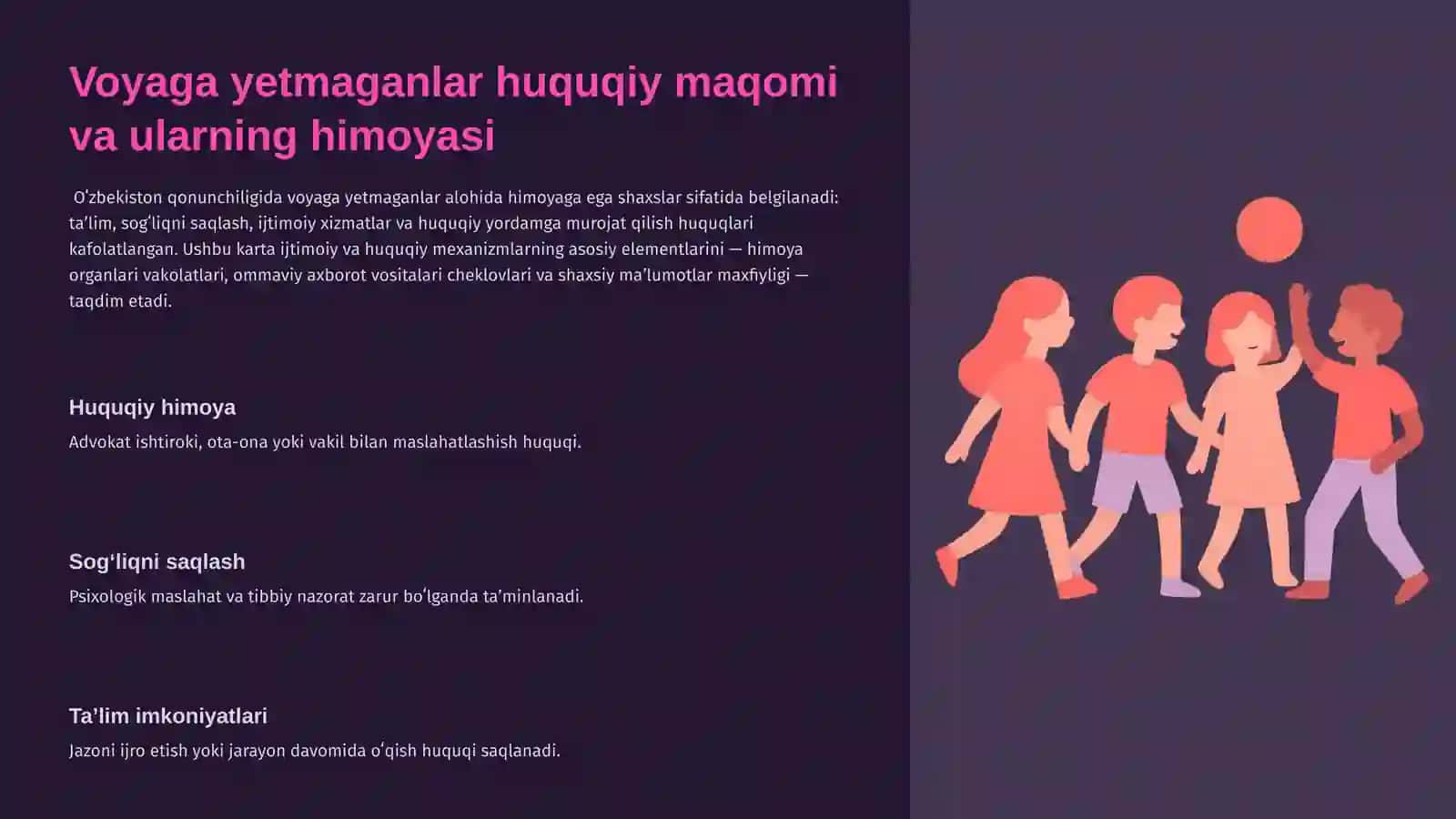 Voyaga yetmaganlar huquqiy maqomi va ularning himoyasi

Oʻzbekiston qonunchiligida voyaga yetmaganlar alohida himoyaga ega shaxslar sifatida belgilanadi: ta’lim, sogʻliqni saqlash, ijtimoiy xizmatlar va huquqiy yordamga murojat qilish huquqlari kafolatlangan. Ushbu karta ijtimoiy va huquqiy mexanizmlarning asosiy elementlarini — himoya organlari vakolatlari, ommaviy axborot vositalari cheklovlari va shaxsiy ma’lumotlar maxfiyligi — taqdim etadi.

Huquqiy himoya

Advokat ishtiroki, ota-ona yoki vakil bilan maslahatlashish huquqi.

Sogʻliqni saqlash

Psixologik maslahat va tibbiy nazorat zarur boʻlganda ta’minlanadi.

Ta’lim imkoniyatlari

Jazoni ijro etish yoki jarayon davomida oʻqish huquqi saqlanadi.